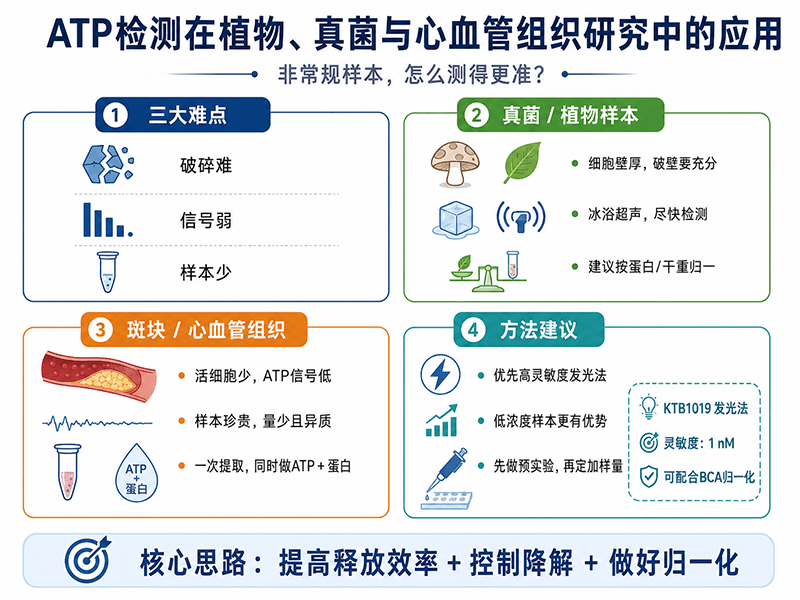 ATP检测在植物、真菌与心血管组织研究中的应用

非常规样本，怎么测得更准？

1 三大难点

破碎难

信号弱

样本少

2 真菌 / 植物样本

细胞壁厚，破壁要充分

冰浴超声，尽快检测

建议按蛋白/干重归一

3 斑块 / 心血管组织

活细胞少，ATP信号低

样本珍贵，量少且异质

ATP + 蛋白

一次提取，同时做ATP + 蛋白

4 方法建议

优先高灵敏度发光法

低浓度样本更有优势

先做预实验，再定加样量

KTB1019 发光法

灵敏度：1 nM

可配合BCA归一化

核心思路：提高释放效率 + 控制降解 + 做好归一化